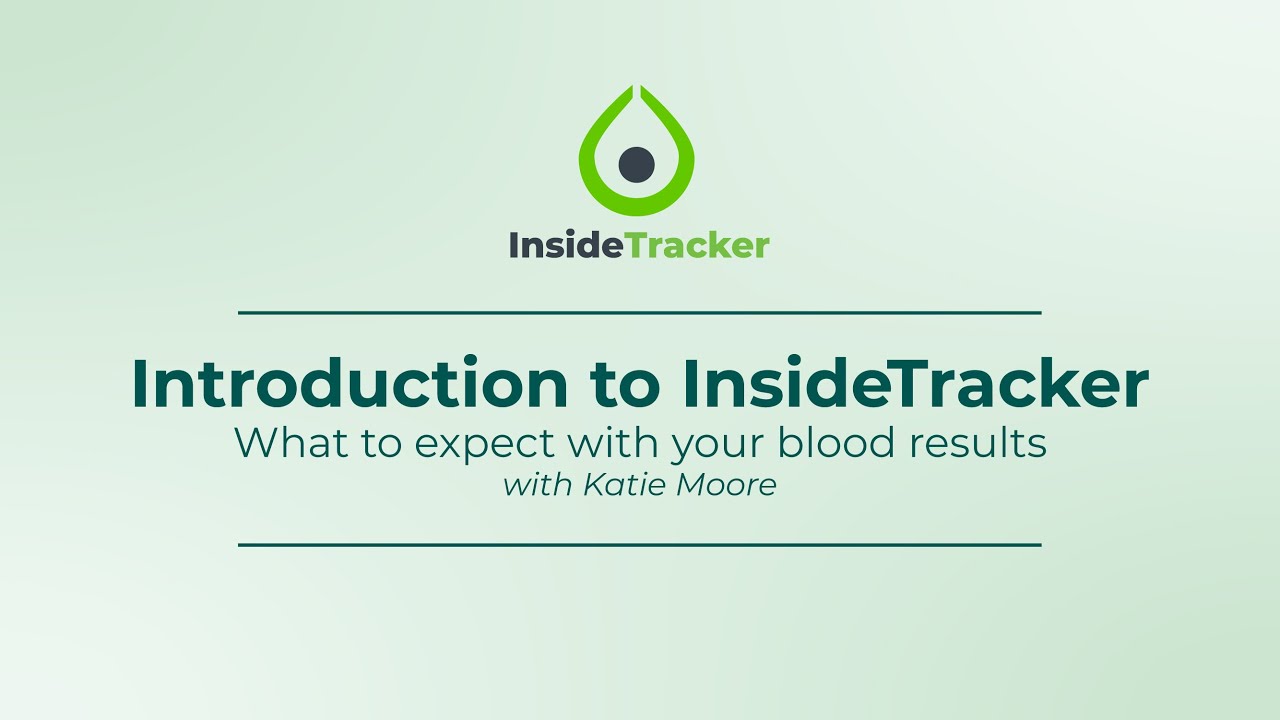 InsideTracker

Introduction to InsideTracker
What to expect with your blood results
with Katie Moore